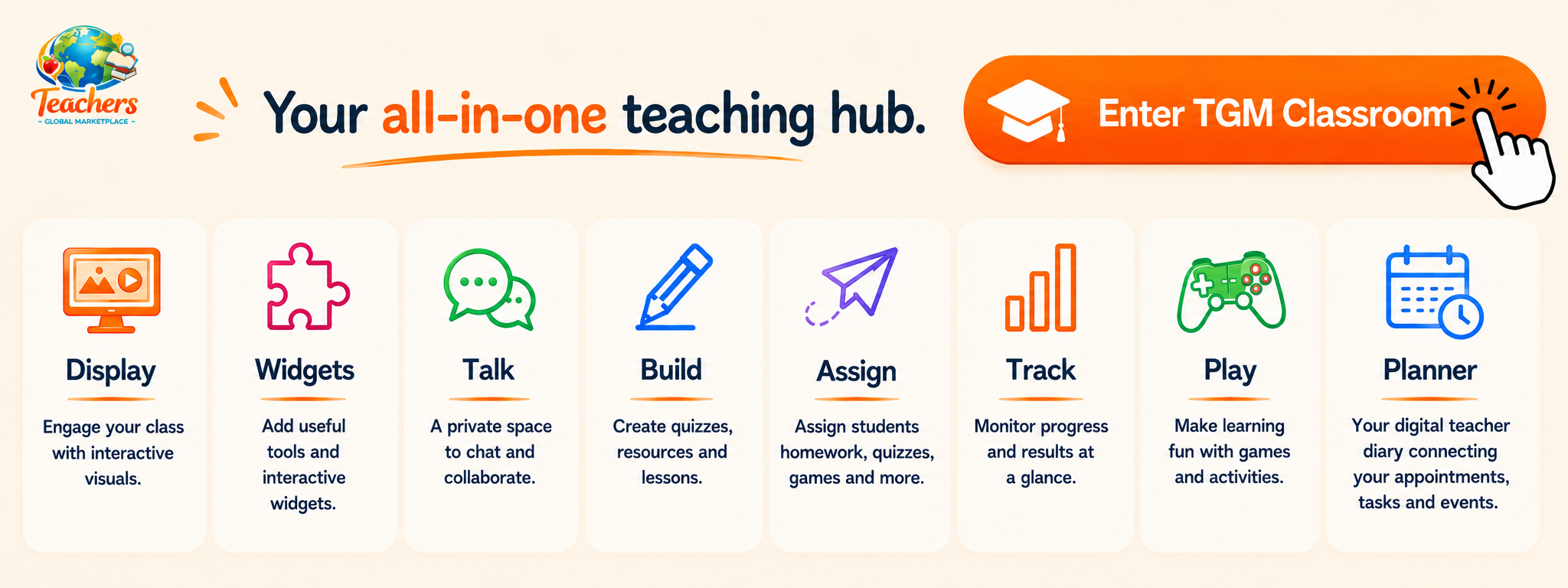 Teachers
- GLOBAL MARKETPLACE -

Your all-in-one teaching hub.

Enter TGM Classroom

Display
Engage your class with interactive visuals.

Widgets
Add useful tools and interactive widgets.

Talk
A private space to chat and collaborate.

Build
Create quizzes, resources and lessons.

Assign
Assign students homework, quizzes, games and more.

Track
Monitor progress and results at a glance.

Play
Make learning fun with games and activities.

Planner
Your digital teacher diary connecting your appointments, tasks and events.